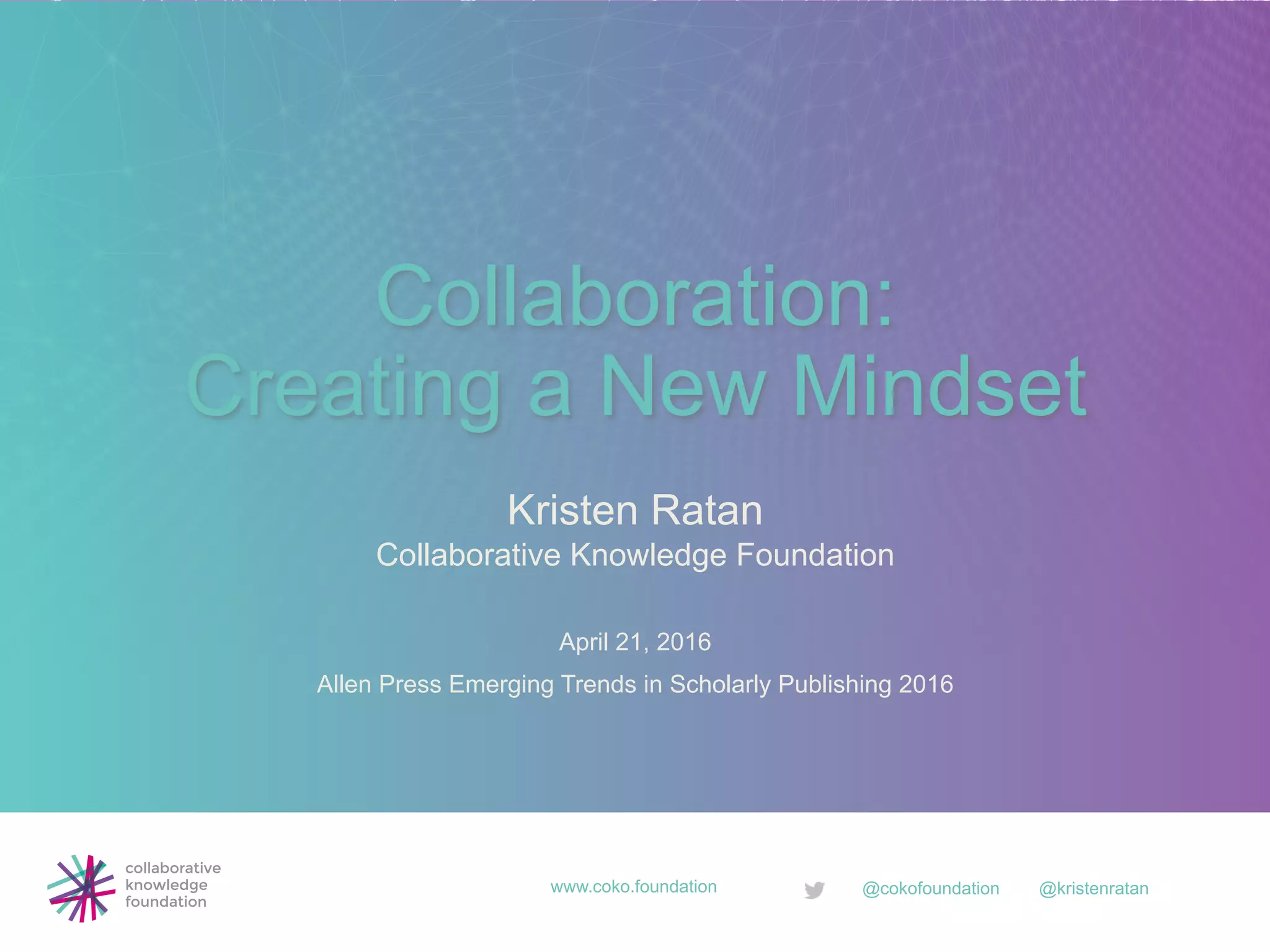 Collaboration:
Creating a New Mindset

Kristen Ratan
Collaborative Knowledge Foundation

April 21, 2016

Allen Press Emerging Trends in Scholarly Publishing 2016

collaborative
knowledge
foundation

www.coko.foundation

@cokofoundation

@kristenratan